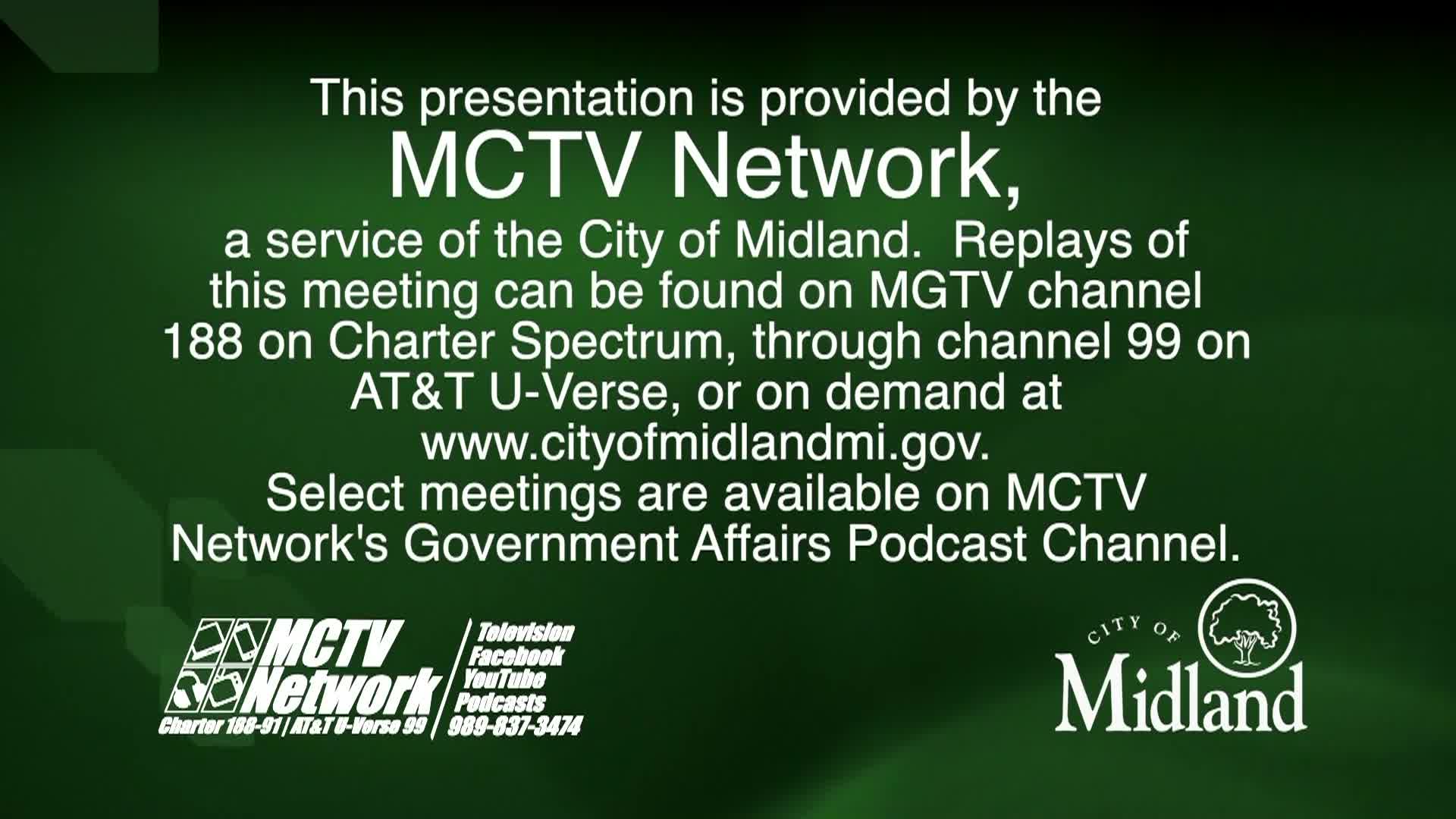 This presentation is provided by the

MCTV Network,

a service of the City of Midland. Replays of this meeting can be found on MGTV channel 188 on Charter Spectrum, through channel 99 on AT&T U-Verse, or on demand at www.cityofmidlandmi.gov. Select meetings are available on MCTV Network's Government Affairs Podcast Channel.

MCTV Network
Charter 188-91 | AT&T U-Verse 99

Television
Facebook
YouTube
Podcasts
989-837-3474

CITY OF
Midland